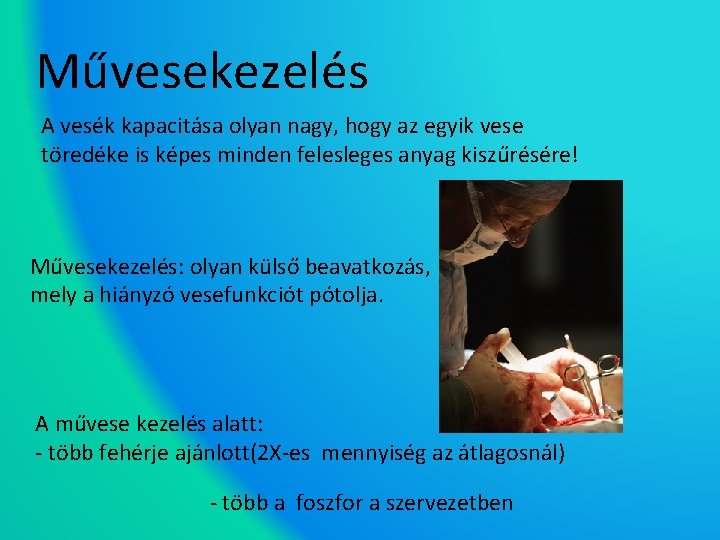 Művesekezelés

A vesék kapacitása olyan nagy, hogy az egyik vese töredéke is képes minden felesleges anyag kiszűrésére!

Művesekezelés: olyan külső beavatkozás, mely a hiányzó vesefunkciót pótolja.

A művese kezelés alatt:
- több fehérje ajánlott(2X-es mennyiség az átlagosnál)

- több a foszfor a szervezetben